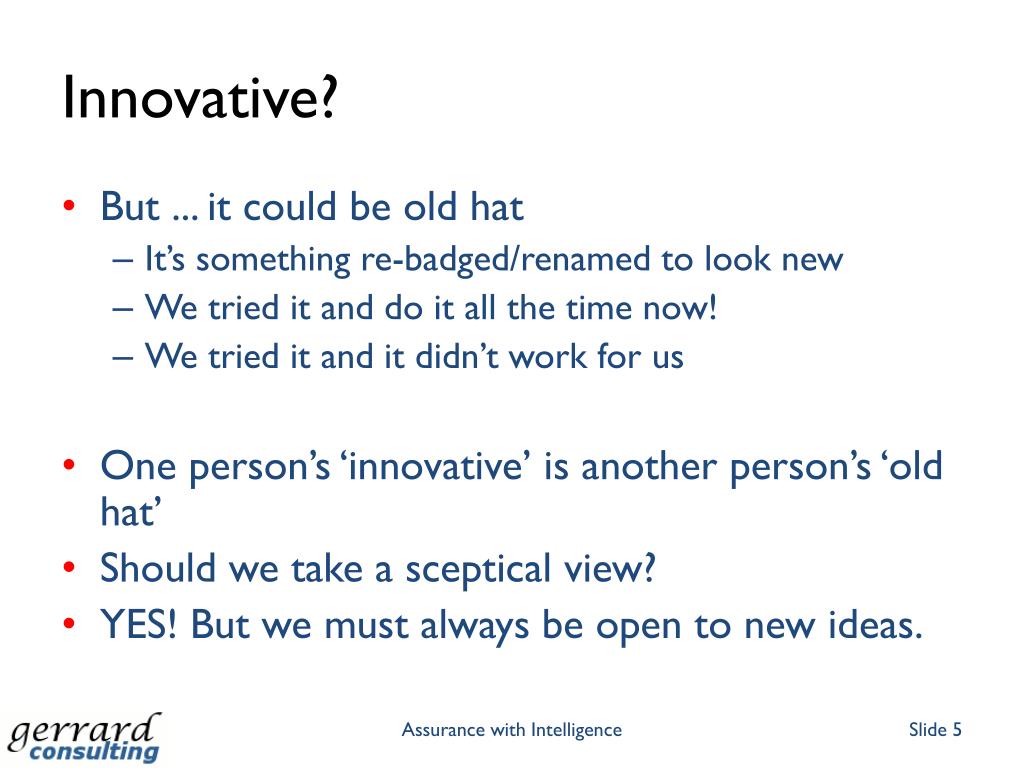 Innovative?

• But ... it could be old hat
– It's something re-badged/renamed to look new
– We tried it and do it all the time now!
– We tried it and it didn't work for us

• One person's 'innovative' is another person's 'old hat'
• Should we take a sceptical view?
• YES! But we must always be open to new ideas.

gerrard consulting

Assurance with Intelligence

Slide 5